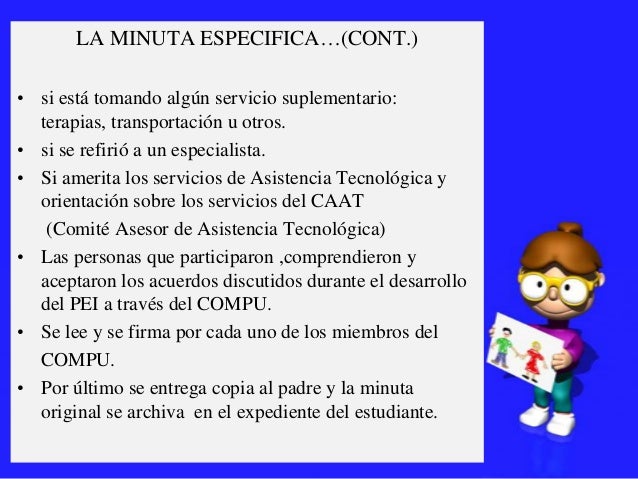 LA MINUTA ESPECIFICA…(CONT.)

• si está tomando algún servicio suplementario: terapias, transportación u otros.
• si se refirió a un especialista.
• Si amerita los servicios de Asistencia Tecnológica y orientación sobre los servicios del CAAT
(Comité Asesor de Asistencia Tecnológica)
• Las personas que participaron ,comprendieron y aceptaron los acuerdos discutidos durante el desarrollo del PEI a través del COMPU.
• Se lee y se firma por cada uno de los miembros del COMPU.
• Por último se entrega copia al padre y la minuta original se archiva en el expediente del estudiante.